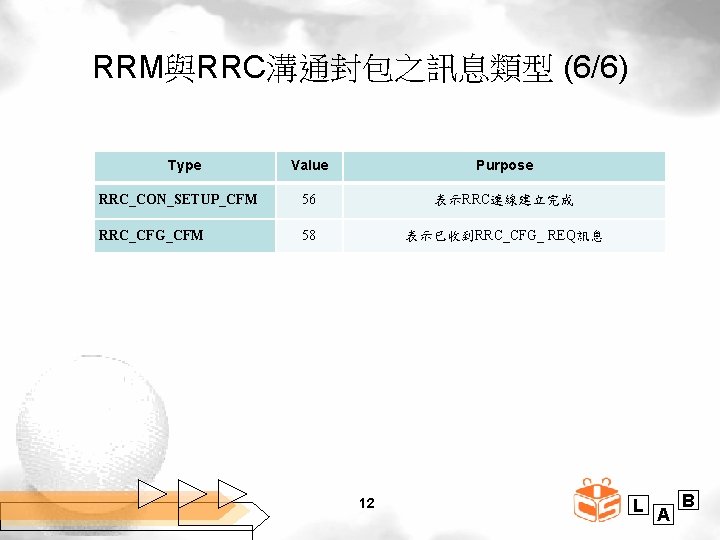 RRM與RRC溝通封包之訊息類型 (6/6)

| Type | Value | Purpose |
|---|---|---|
| RRC_CON_SETUP_CFM | 56 | 表示RRC連線建立完成 |
| RRC_CFG_CFM | 58 | 表示已收到RRC_CFG_ REQ訊息 |

12

L A B